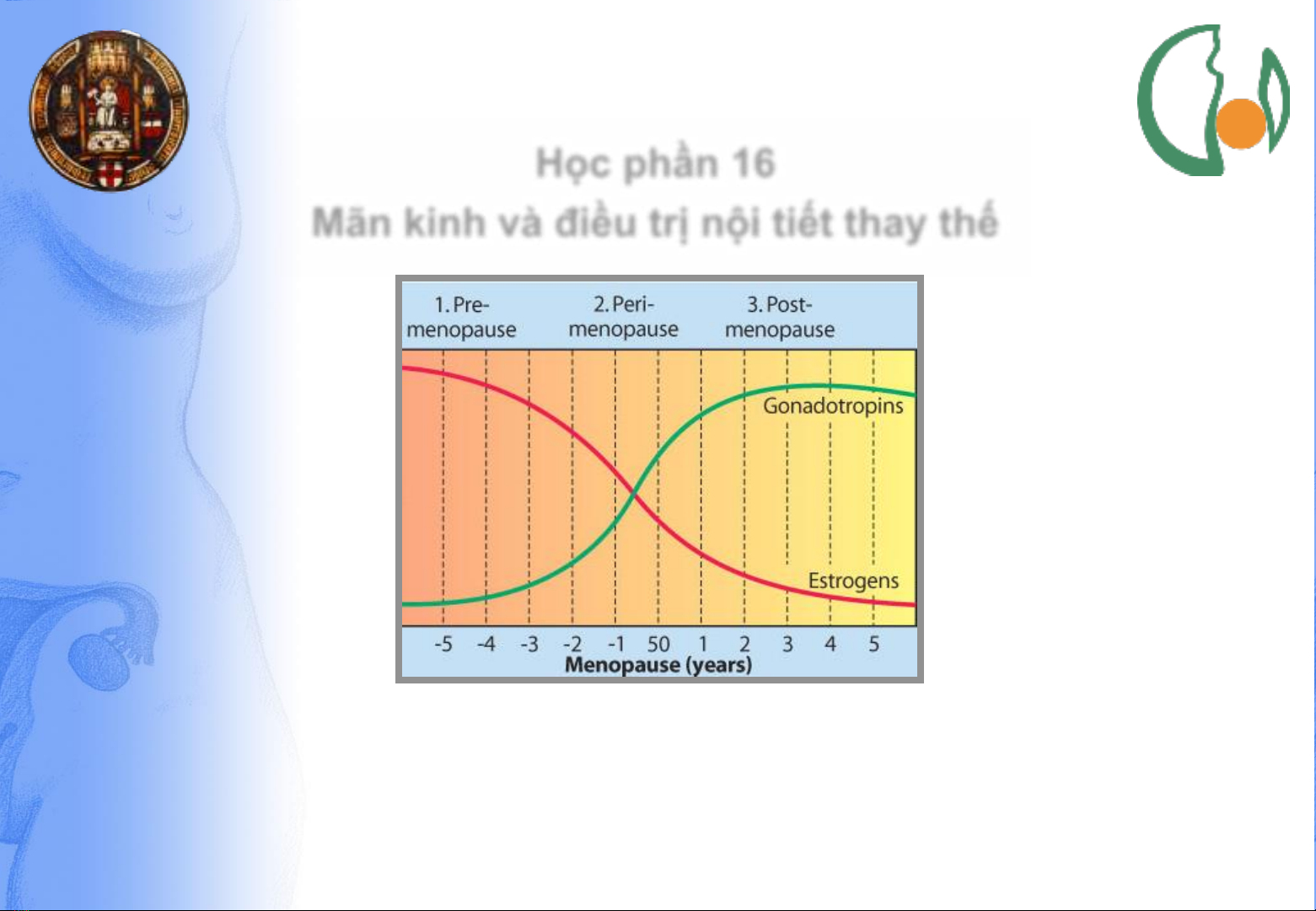 Học phần 16
Mãn kinh và điều trị nội tiết thay thế

1. Pre-menopause
2. Peri-menopause
3. Post-menopause

Gonadotropins

Estrogens

-5 -4 -3 -2 -1 50 1 2 3 4 5
Menopause (years)